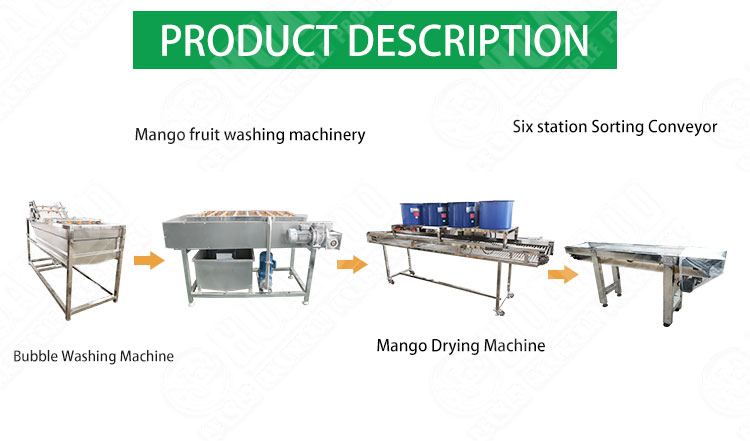 PRODUCT DESCRIPTION

Mango fruit washing machinery

Six station Sorting Conveyor

Bubble Washing Machine

Mango Drying Machine